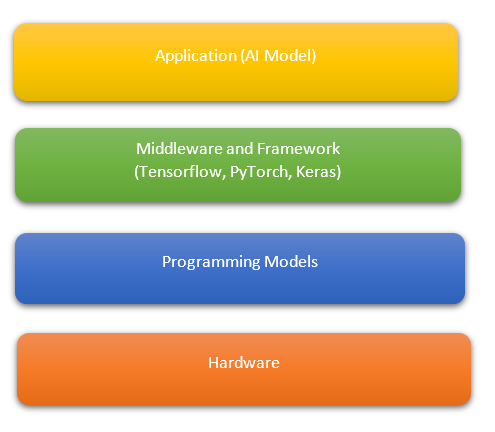 Application (AI Model)

Middleware and Framework
(Tensorflow, PyTorch, Keras)

Programming Models

Hardware